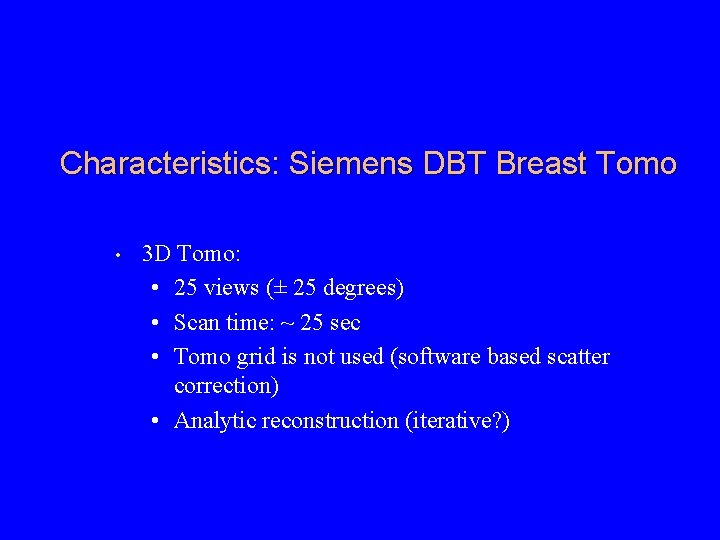 Characteristics: Siemens DBT Breast Tomo

• 3D Tomo:
  • 25 views (± 25 degrees)
  • Scan time: ~ 25 sec
  • Tomo grid is not used (software based scatter correction)
  • Analytic reconstruction (iterative?)